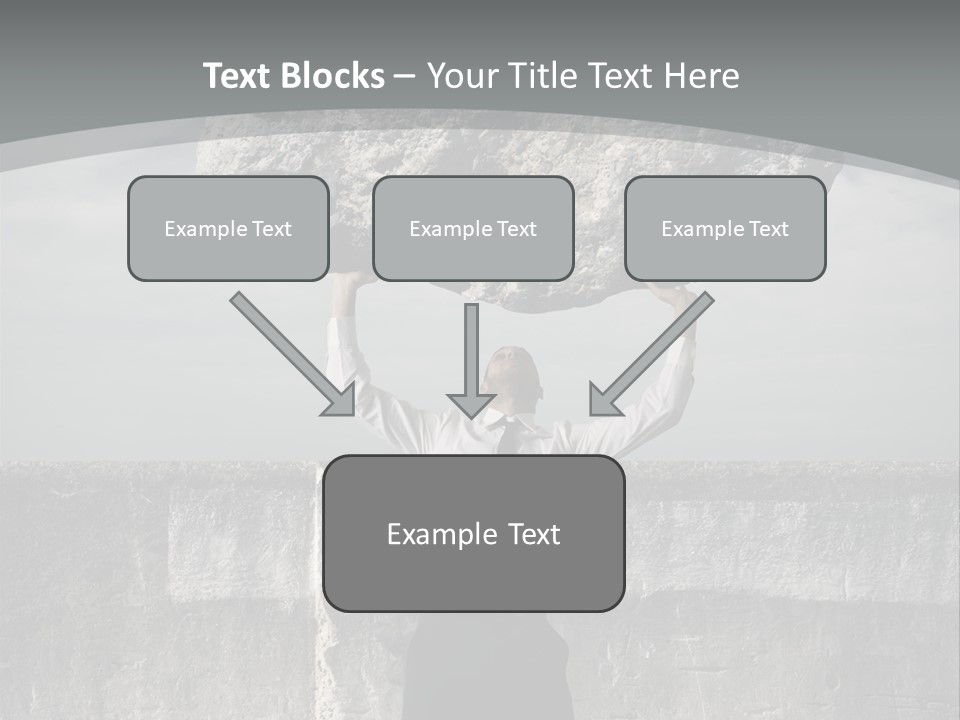 Text Blocks – Your Title Text Here

Example Text

Example Text

Example Text

Example Text